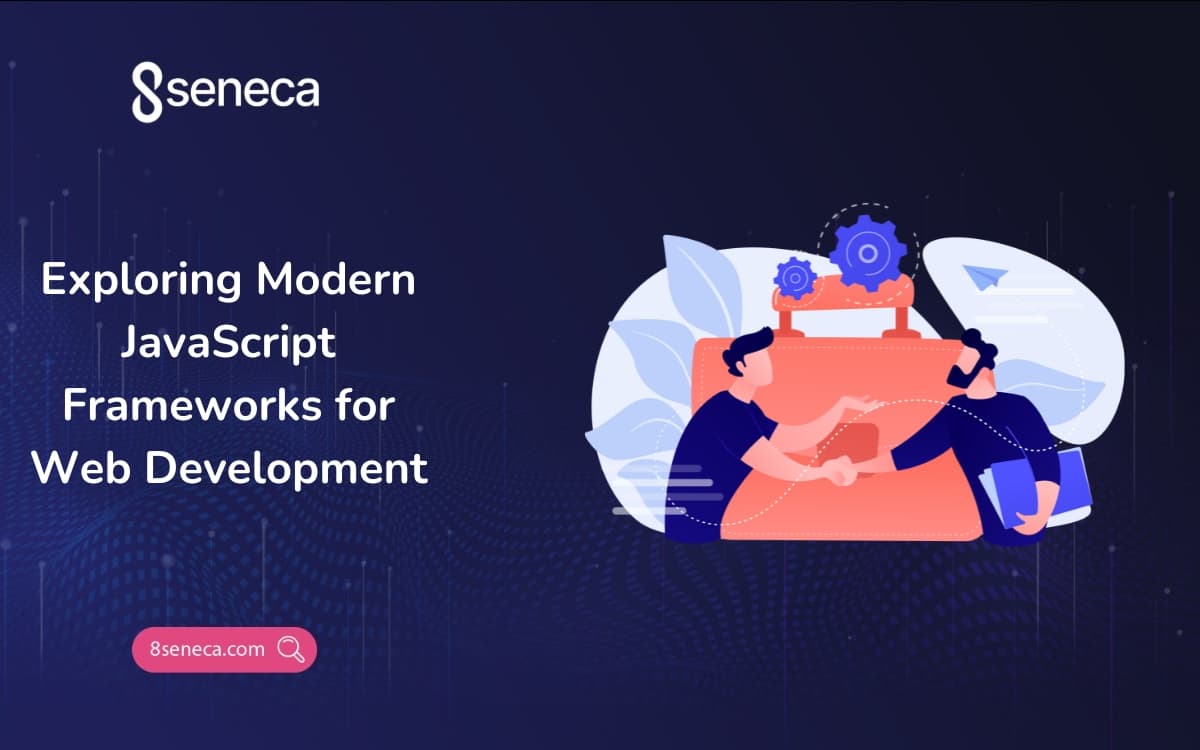 8seneca

Exploring Modern JavaScript Frameworks for Web Development

8seneca.com